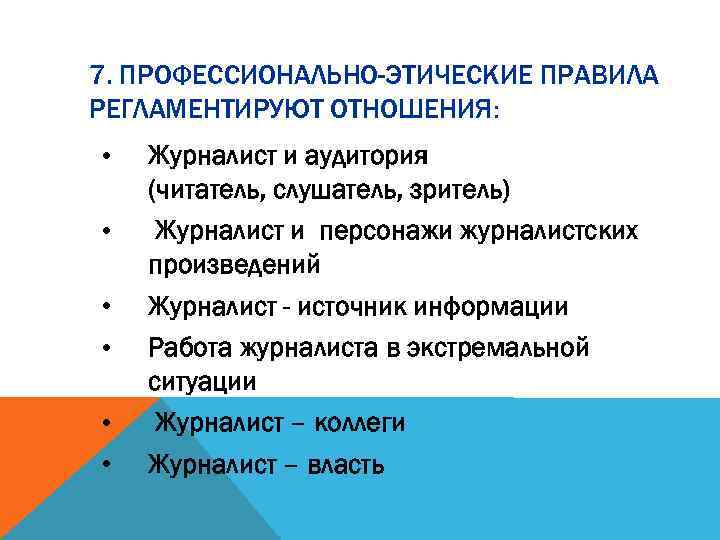 7. ПРОФЕССИОНАЛЬНО-ЭТИЧЕСКИЕ ПРАВИЛА РЕГЛАМЕНТИРУЮТ ОТНОШЕНИЯ:

• Журналист и аудитория (читатель, слушатель, зритель)
• Журналист и персонажи журналистских произведений
• Журналист - источник информации
• Работа журналиста в экстремальной ситуации
• Журналист – коллеги
• Журналист – власть